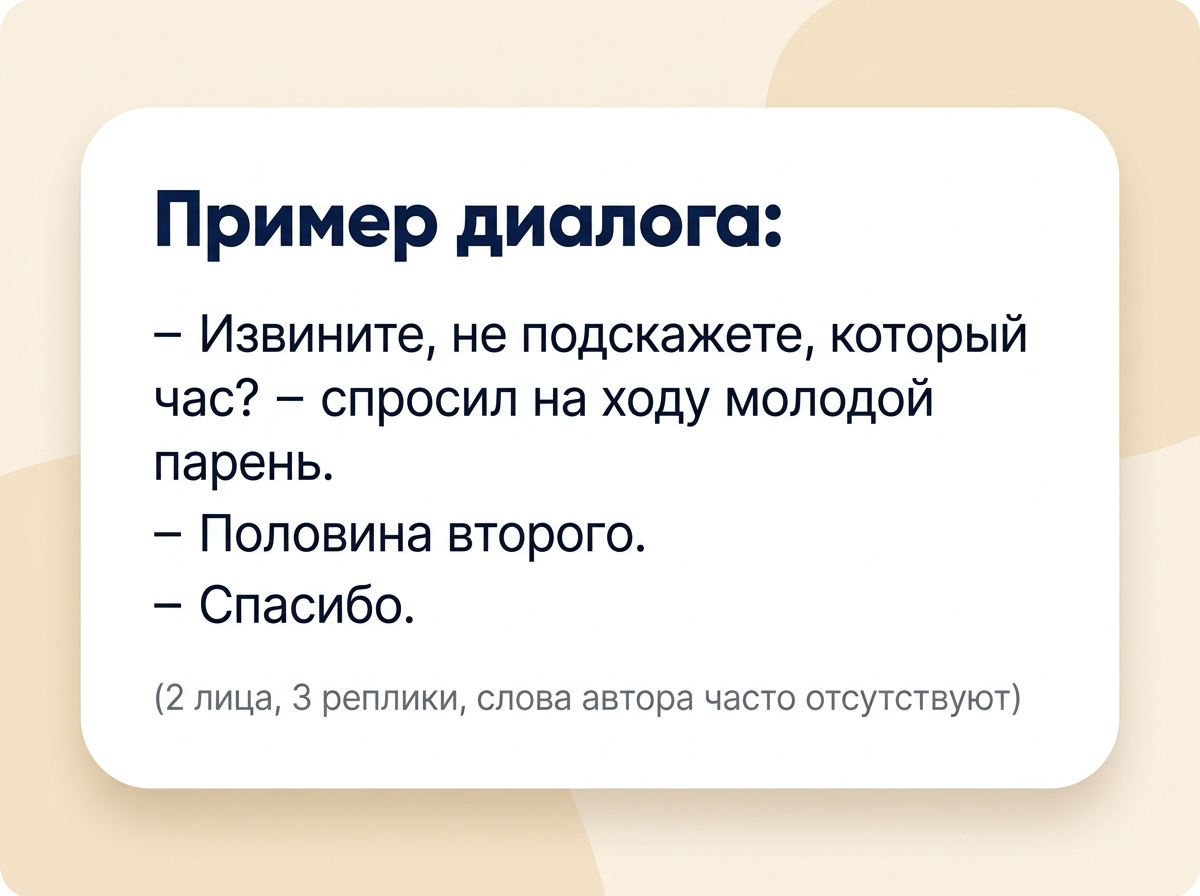 Пример диалога:

– Извините, не подскажете, который час? – спросил на ходу молодой парень.
– Половина второго.
– Спасибо.

(2 лица, 3 реплики, слова автора часто отсутствуют)